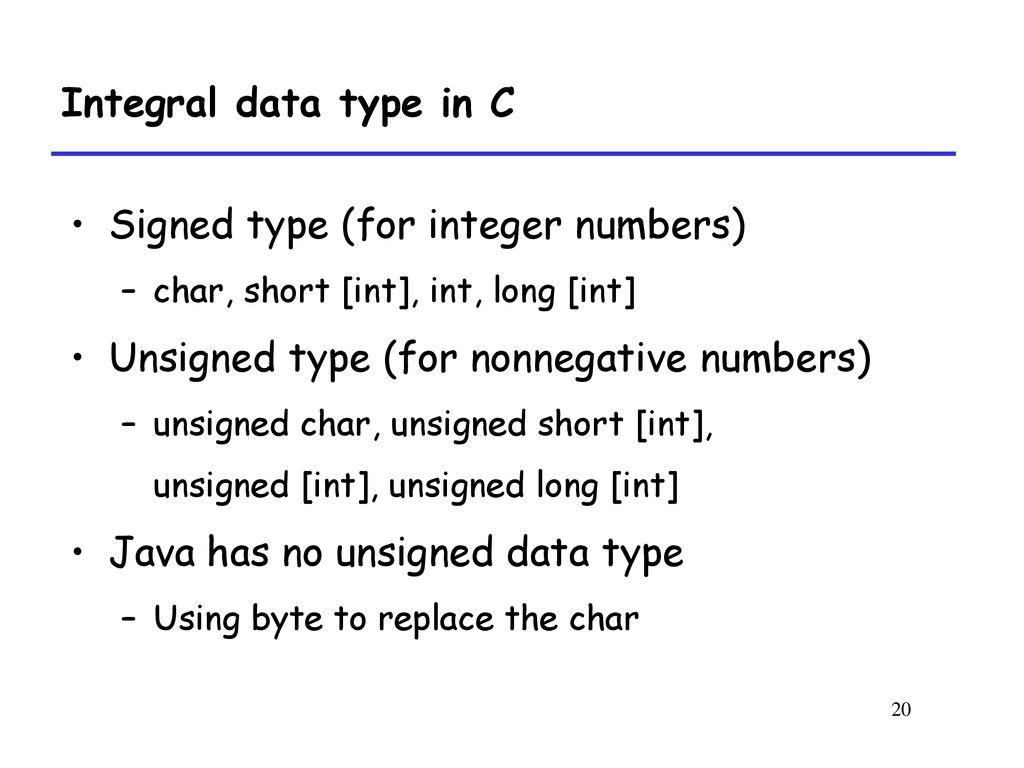 Integral data type in C

• Signed type (for integer numbers)
  – char, short [int], int, long [int]
• Unsigned type (for nonnegative numbers)
  – unsigned char, unsigned short [int], unsigned [int], unsigned long [int]
• Java has no unsigned data type
  – Using byte to replace the char

20